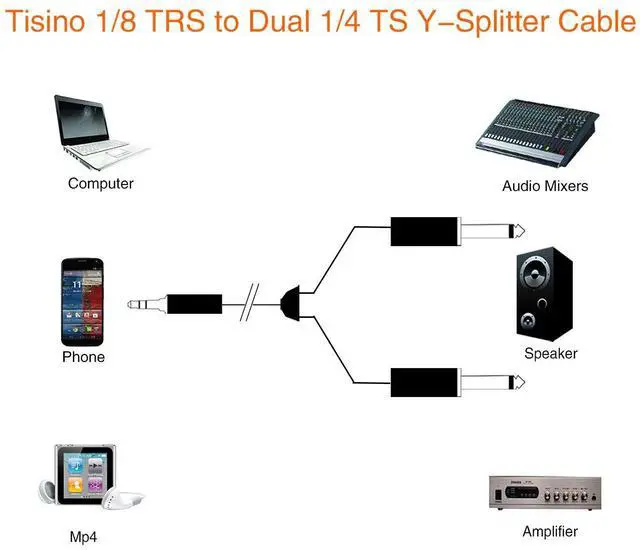 Tisino 1/8 TRS to Dual 1/4 TS Y–Splitter Cable

Computer

Audio Mixers

Phone

Speaker

Mp4

Amplifier